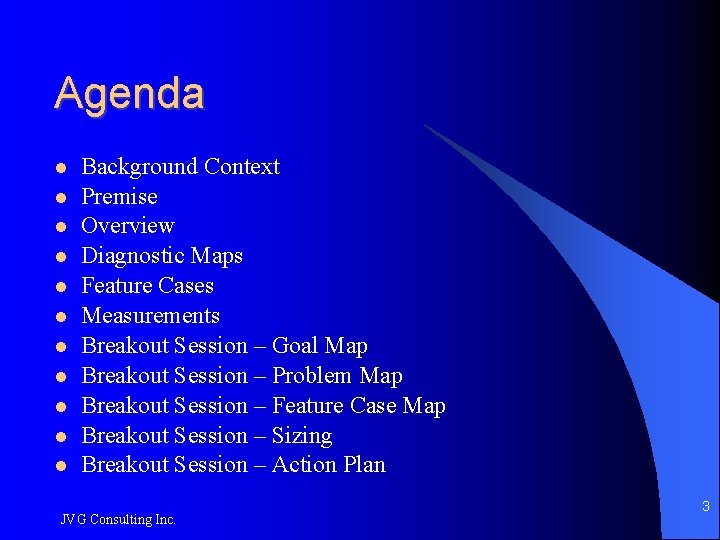 Agenda

- Background Context
- Premise
- Overview
- Diagnostic Maps
- Feature Cases
- Measurements
- Breakout Session – Goal Map
- Breakout Session – Problem Map
- Breakout Session – Feature Case Map
- Breakout Session – Sizing
- Breakout Session – Action Plan

JVG Consulting Inc.

3